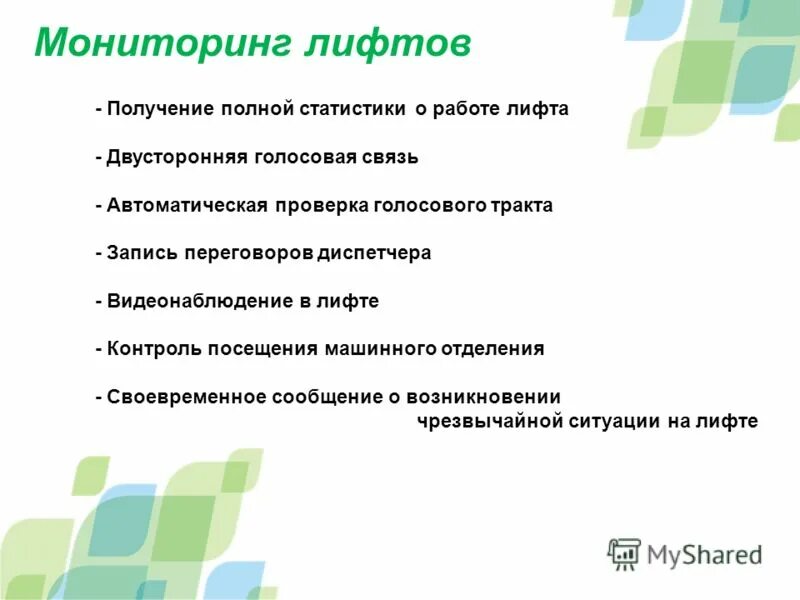 Мониторинг лифтов

- Получение полной статистики о работе лифта

- Двусторонняя голосовая связь

- Автоматическая проверка голосового тракта

- Запись переговоров диспетчера

- Видеонаблюдение в лифте

- Контроль посещения машинного отделения

- Своевременное сообщение о возникновении чрезвычайной ситуации на лифте

MyShared